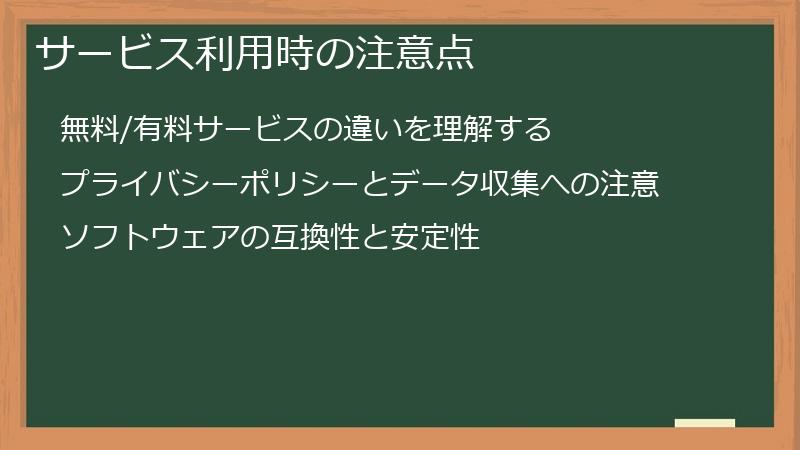 サービス利用時の注意点

無料/有料サービスの違いを理解する

プライバシーポリシーとデータ収集への注意

ソフトウェアの互換性と安定性